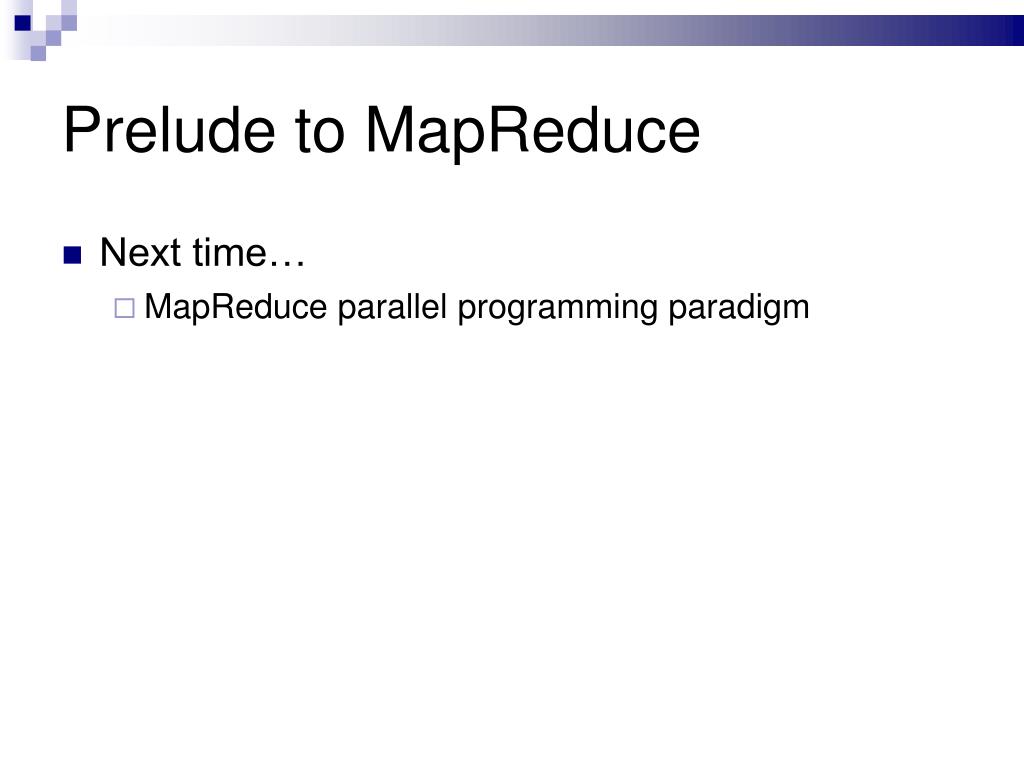 Prelude to MapReduce

Next time…

MapReduce parallel programming paradigm